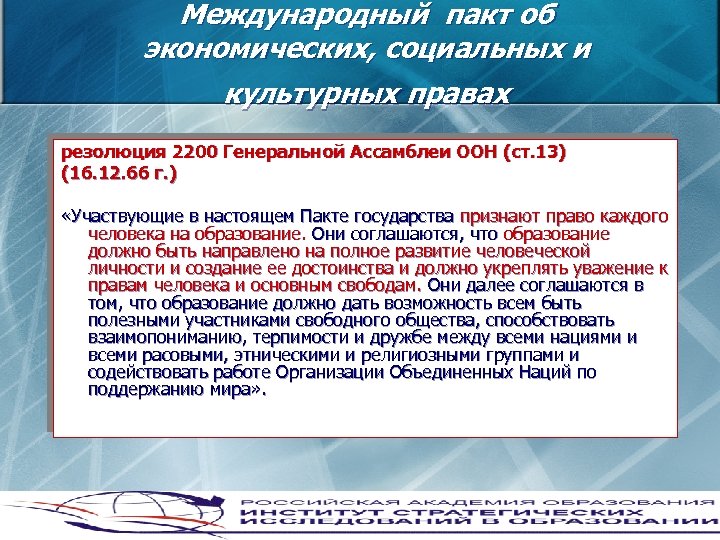 Международный пакт об экономических, социальных и культурных правах

резолюция 2200 Генеральной Ассамблеи ООН (ст.13) (16.12.66 г.)

«Участвующие в настоящем Пакте государства признают право каждого человека на образование. Они соглашаются, что образование должно быть направлено на полное развитие человеческой личности и создание ее достоинства и должно укреплять уважение к правам человека и основным свободам. Они далее соглашаются в том, что образование должно дать возможность всем быть полезными участниками свободного общества, способствовать взаимопониманию, терпимости и дружбе между всеми нациями и всеми расовыми, этническими и религиозными группами и содействовать работе Организации Объединенных Наций по поддержанию мира».

РОССИЙСКАЯ АКАДЕМИЯ ОБРАЗОВАНИЯ
ИНСТИТУТ СТРАТЕГИЧЕСКИХ
ИССЛЕДОВАНИЙ В ОБРАЗОВАНИИ